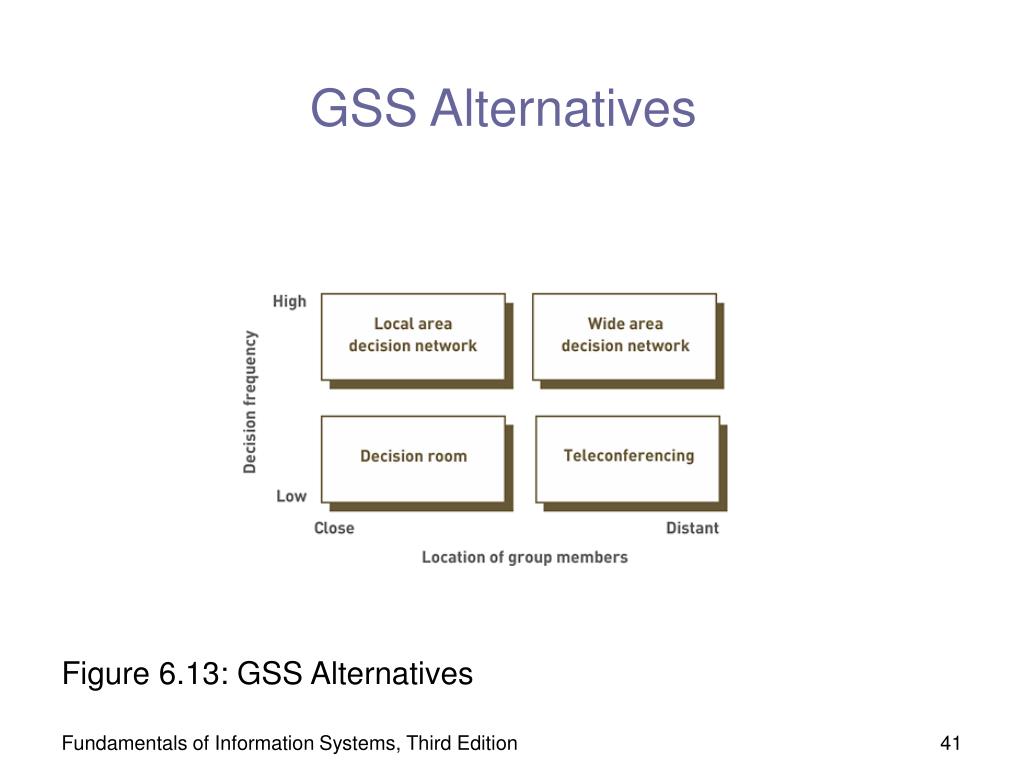 GSS Alternatives

High

Decision frequency

Low

Local area decision network

Wide area decision network

Decision room

Teleconferencing

Close

Distant

Location of group members

Figure 6.13: GSS Alternatives

Fundamentals of Information Systems, Third Edition

41